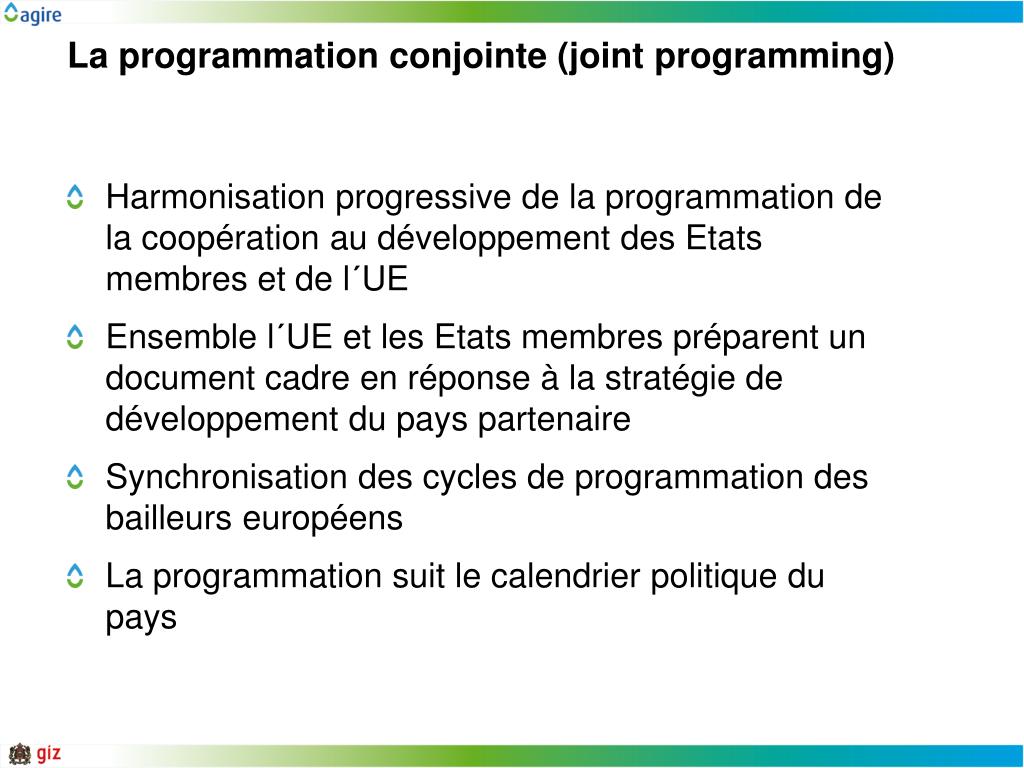 agire

La programmation conjointe (joint programming)

Harmonisation progressive de la programmation de la coopération au développement des Etats membres et de l´UE

Ensemble l´UE et les Etats membres préparent un document cadre en réponse à la stratégie de développement du pays partenaire

Synchronisation des cycles de programmation des bailleurs européens

La programmation suit le calendrier politique du pays

giz